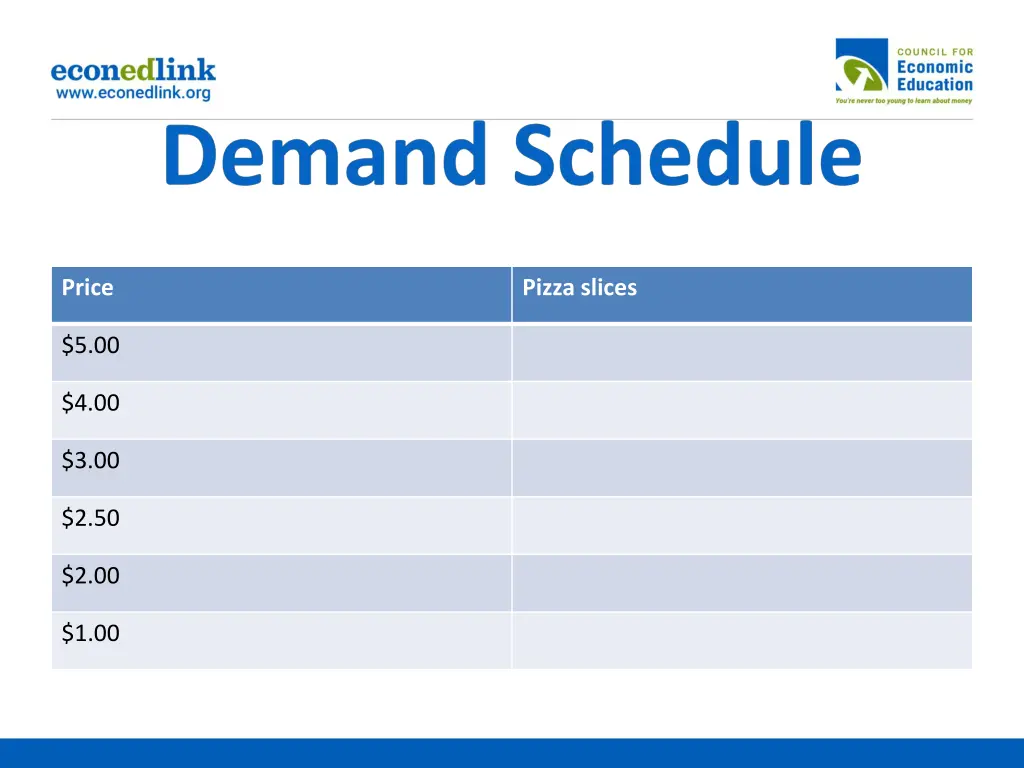 econedlink
www.econedlink.org

COUNCIL FOR
Economic
Education
You're never too young to learn about money

Demand Schedule

| Price | Pizza slices |
|---|---|
| \$5.00 | |
| \$4.00 | |
| \$3.00 | |
| \$2.50 | |
| \$2.00 | |
| \$1.00 | |